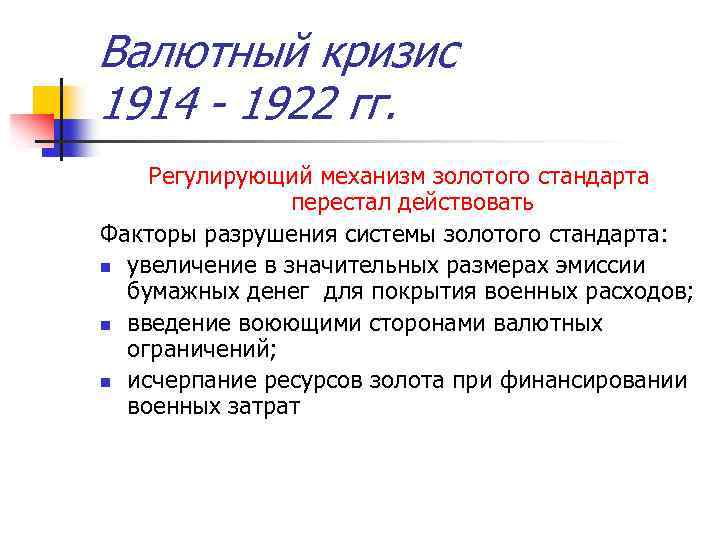 Валютный кризис 1914 - 1922 гг.

Регулирующий механизм золотого стандарта перестал действовать

Факторы разрушения системы золотого стандарта:

- увеличение в значительных размерах эмиссии бумажных денег для покрытия военных расходов;
- введение воюющими сторонами валютных ограничений;
- исчерпание ресурсов золота при финансировании военных затрат